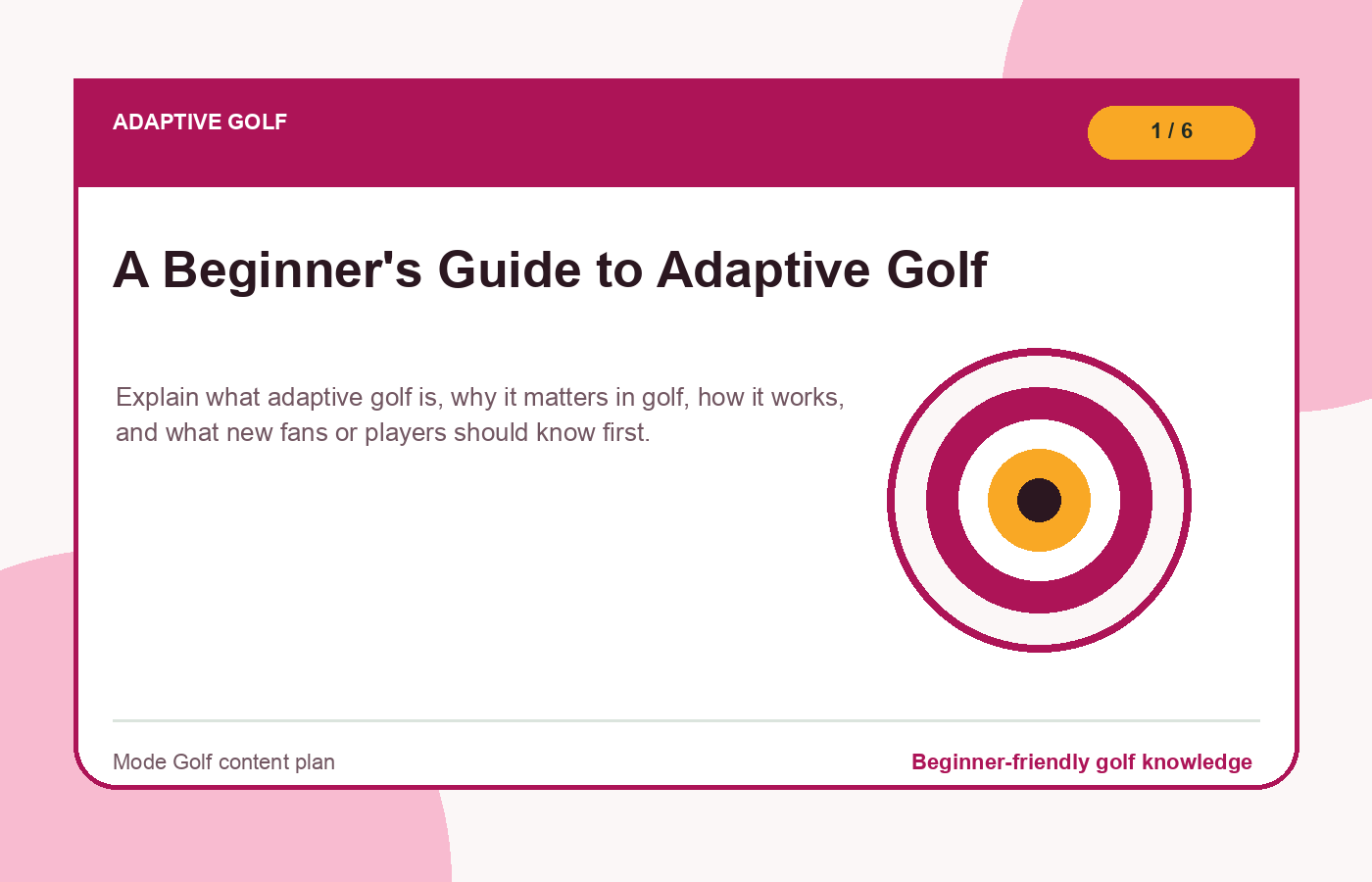 ADAPTIVE GOLF

1 / 6

A Beginner's Guide to Adaptive Golf

Explain what adaptive golf is, why it matters in golf, how it works, and what new fans or players should know first.

Mode Golf content plan

Beginner-friendly golf knowledge